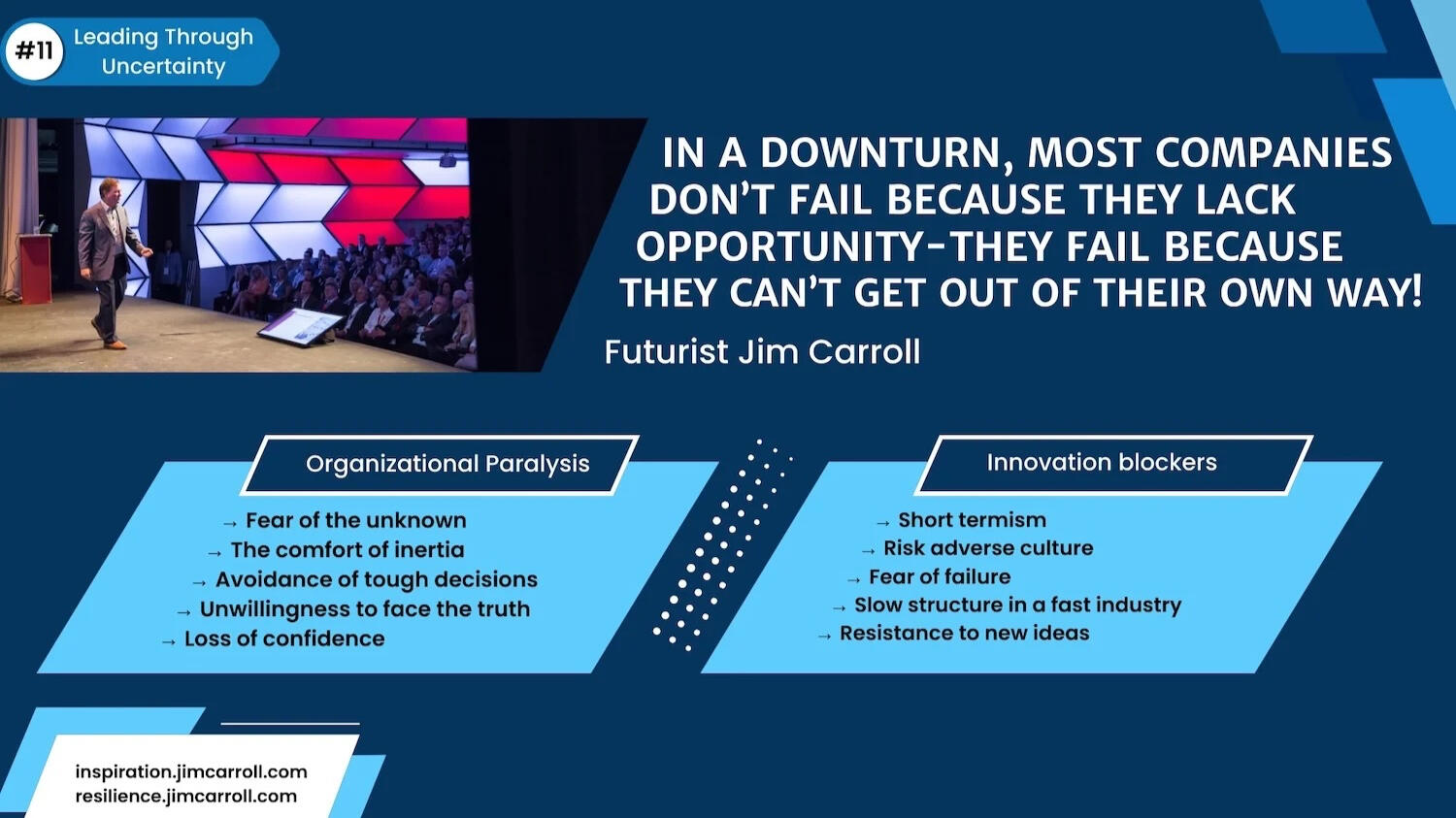 #11 Leading Through Uncertainty

IN A DOWNTURN, MOST COMPANIES DON'T FAIL BECAUSE THEY LACK OPPORTUNITY-THEY FAIL BECAUSE THEY CAN'T GET OUT OF THEIR OWN WAY!

Futurist Jim Carroll

Organizational Paralysis

→ Fear of the unknown
→ The comfort of inertia
→ Avoidance of tough decisions
→ Unwillingness to face the truth
→ Loss of confidence

Innovation blockers

→ Short termism
→ Risk adverse culture
→ Fear of failure
→ Slow structure in a fast industry
→ Resistance to new ideas

inspiration.jimcarroll.com
resilience.jimcarroll.com